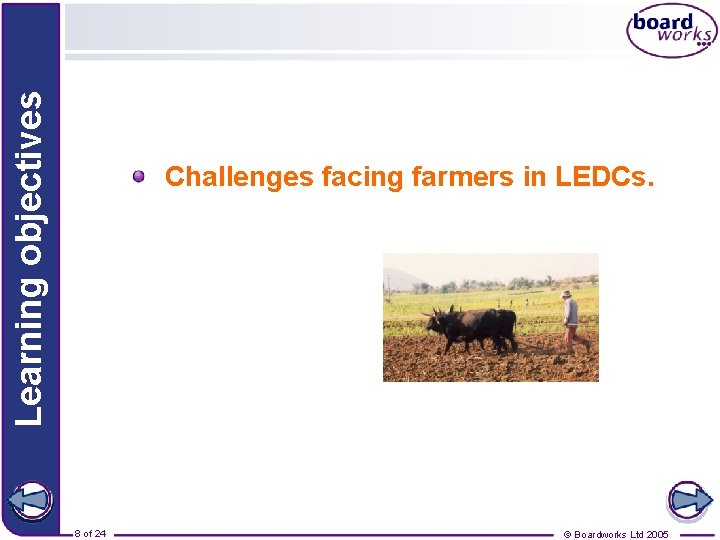 board works

Learning objectives

Challenges facing farmers in LEDCs.

8 of 24

© Boardworks Ltd 2005